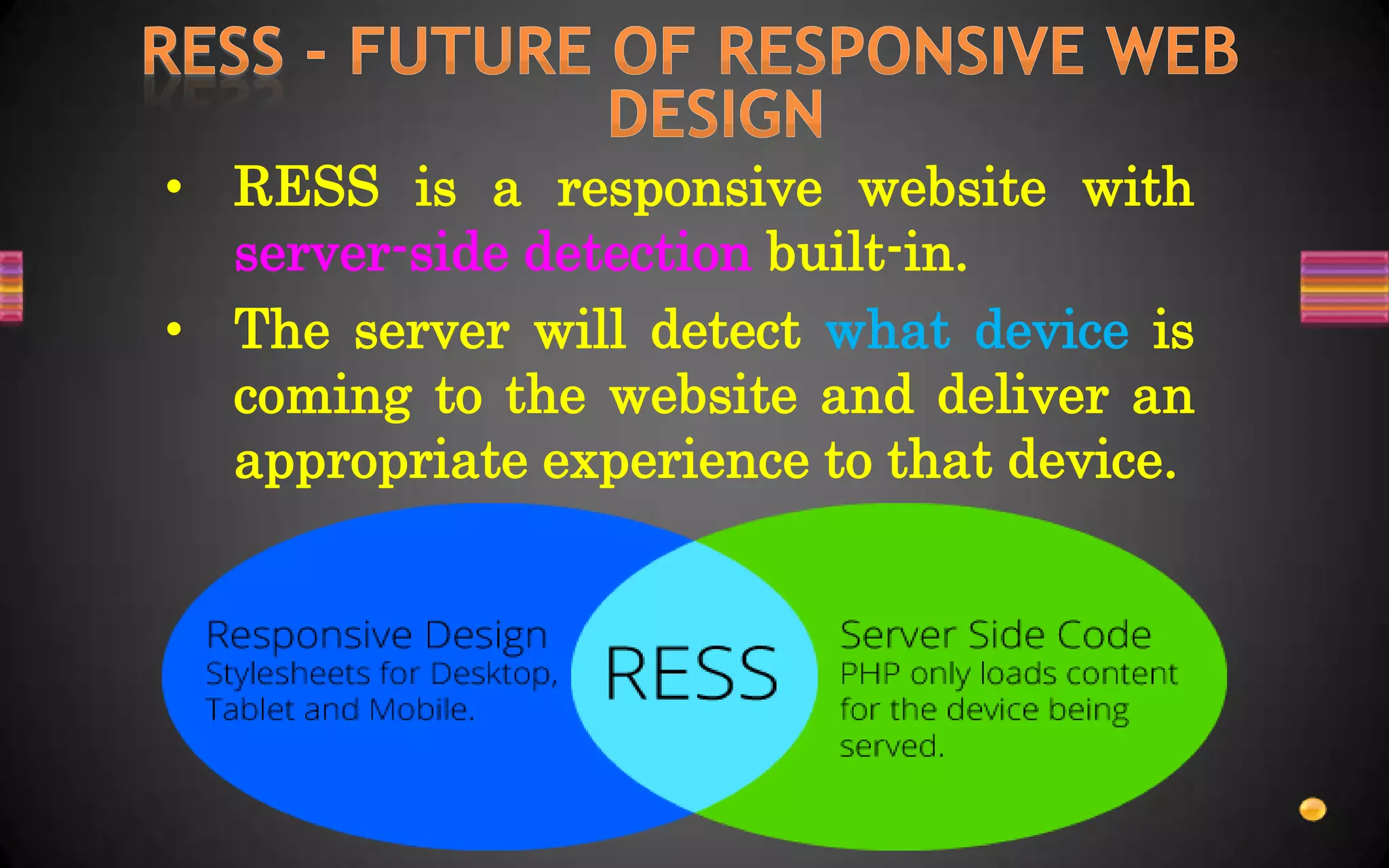 RESS - FUTURE OF RESPONSIVE WEB DESIGN

• RESS is a responsive website with server-side detection built-in.

• The server will detect what device is coming to the website and deliver an appropriate experience to that device.

Responsive Design
Stylesheets for Desktop, Tablet and Mobile.

RESS

Server Side Code
PHP only loads content for the device being served.